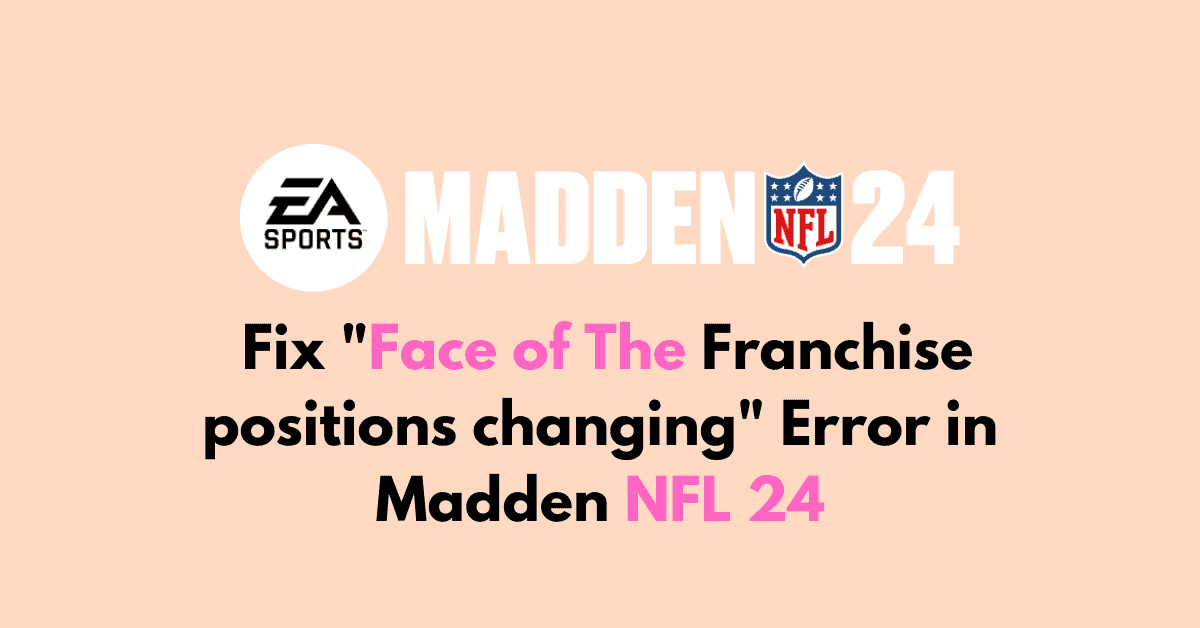 EA SPORTS MADDEN NFL 24

Fix "Face of The Franchise positions changing" Error in Madden NFL 24